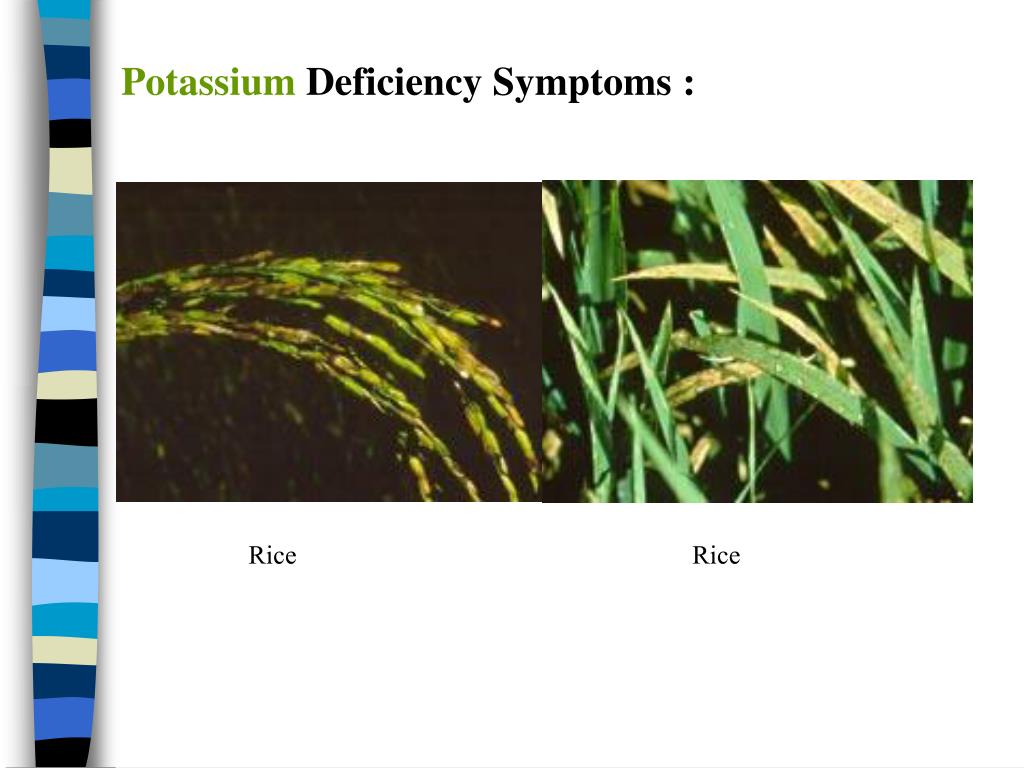 Potassium Deficiency Symptoms :

Rice

Rice